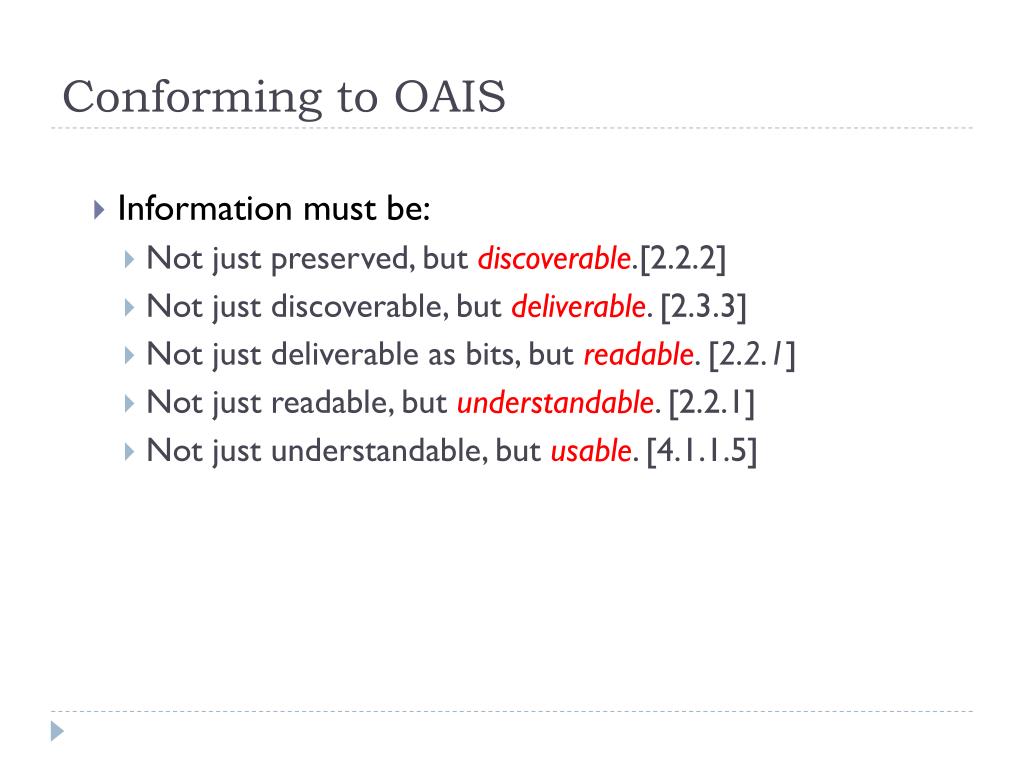 Conforming to OAIS

Information must be:

Not just preserved, but discoverable.[2.2.2]

Not just discoverable, but deliverable. [2.3.3]

Not just deliverable as bits, but readable. [2.2.1]

Not just readable, but understandable. [2.2.1]

Not just understandable, but usable. [4.1.1.5]